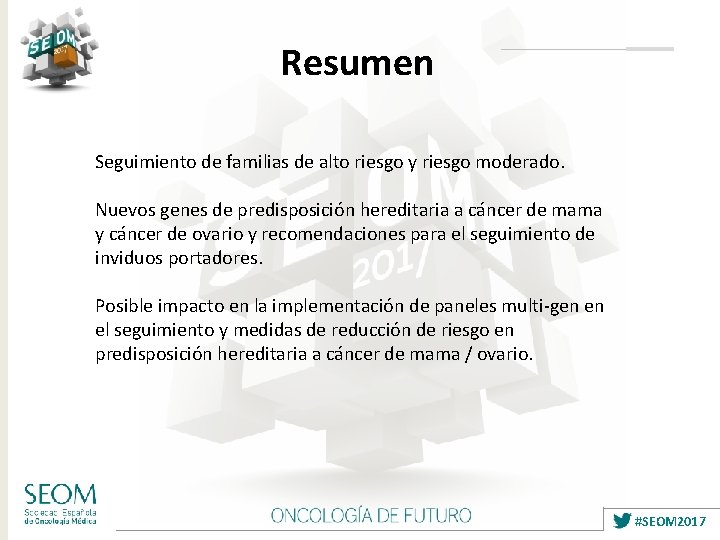 SEOM 2017

Resumen

Seguimiento de familias de alto riesgo y riesgo moderado.

Nuevos genes de predisposición hereditaria a cáncer de mama y cáncer de ovario y recomendaciones para el seguimiento de inviduos portadores.

Posible impacto en la implementación de paneles multi-gen en el seguimiento y medidas de reducción de riesgo en predisposición hereditaria a cáncer de mama / ovario.

SEOM 2017

SEOM
Sociedad Española de Oncología Médica

ONCOLOGÍA DE FUTURO

#SEOM2017